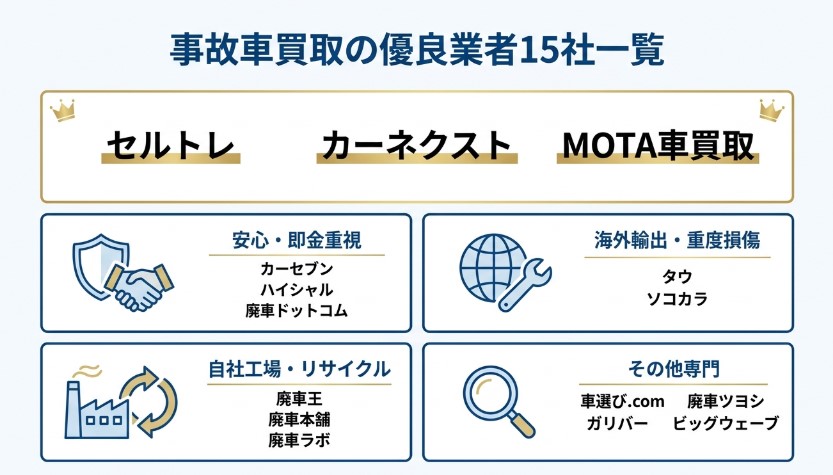 事故車買取の優良業者15社一覧

セルトレ
カーネクスト
MOTA車買取

安心・即金重視
カーセブン
ハイシャル
廃車ドットコム

海外輸出・重度損傷
タウ
ソコカラ

自社工場・リサイクル
廃車王
廃車本舗
廃車ラボ

その他専門
車選び.com
廃車ツヨシ
ガリバー
ビッグウェーブ